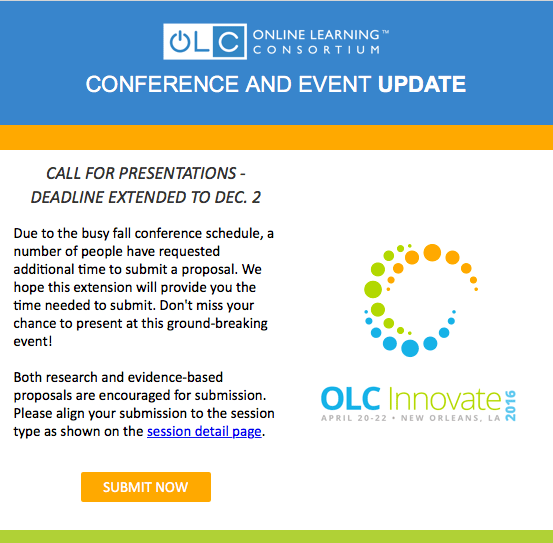 OLC ONLINE LEARNING™ CONSORTIUM

CONFERENCE AND EVENT UPDATE

CALL FOR PRESENTATIONS - DEADLINE EXTENDED TO DEC. 2

Due to the busy fall conference schedule, a number of people have requested additional time to submit a proposal. We hope this extension will provide you the time needed to submit. Don't miss your chance to present at this ground-breaking event!

Both research and evidence-based proposals are encouraged for submission. Please align your submission to the session type as shown on the session detail page.

SUBMIT NOW

OLC Innovate 2016
APRIL 20-22 • NEW ORLEANS, LA